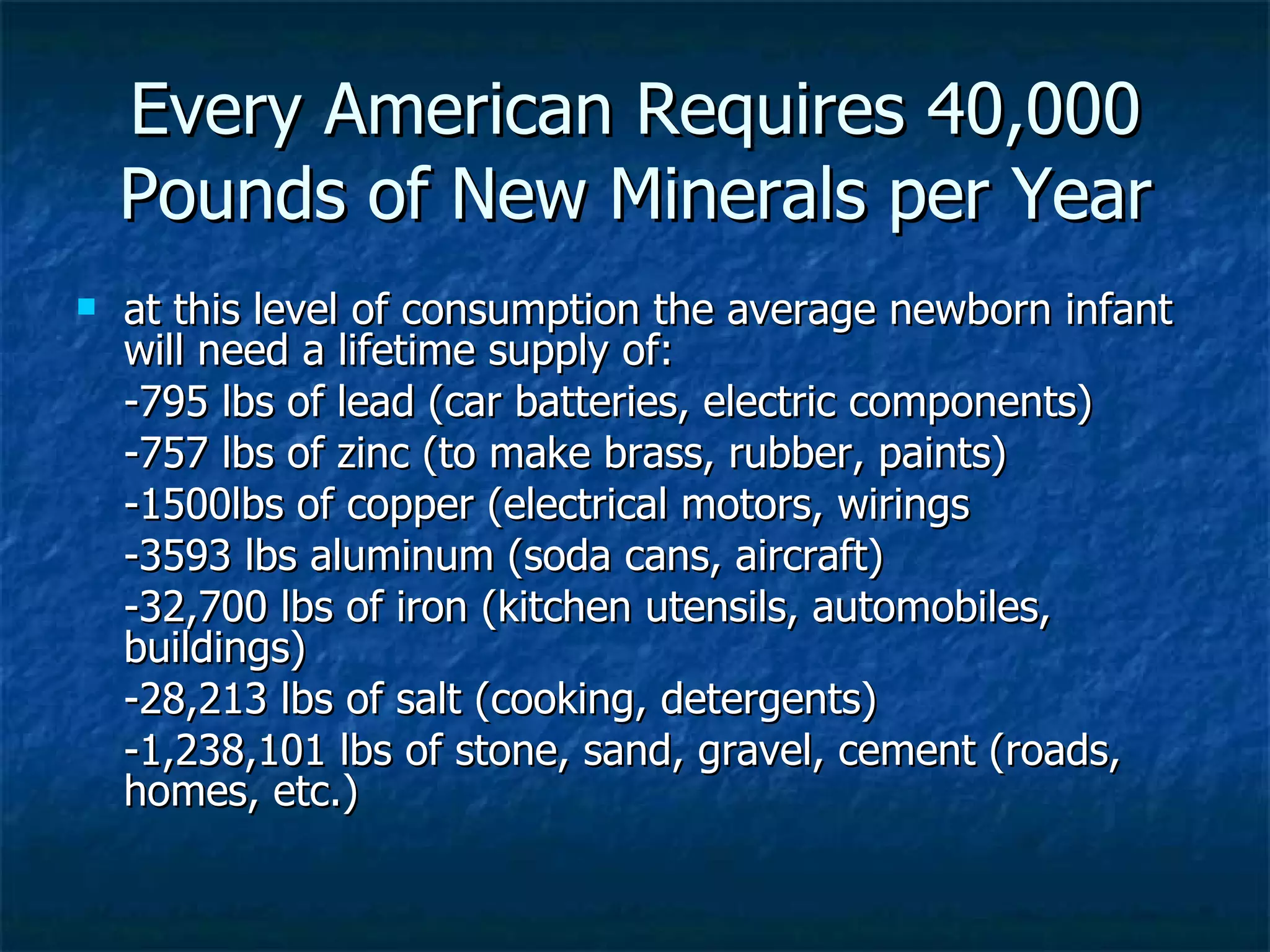 Every American Requires 40,000 Pounds of New Minerals per Year

at this level of consumption the average newborn infant will need a lifetime supply of:

-795 lbs of lead (car batteries, electric components)

-757 lbs of zinc (to make brass, rubber, paints)

-1500lbs of copper (electrical motors, wirings

-3593 lbs aluminum (soda cans, aircraft)

-32,700 lbs of iron (kitchen utensils, automobiles, buildings)

-28,213 lbs of salt (cooking, detergents)

-1,238,101 lbs of stone, sand, gravel, cement (roads, homes, etc.)